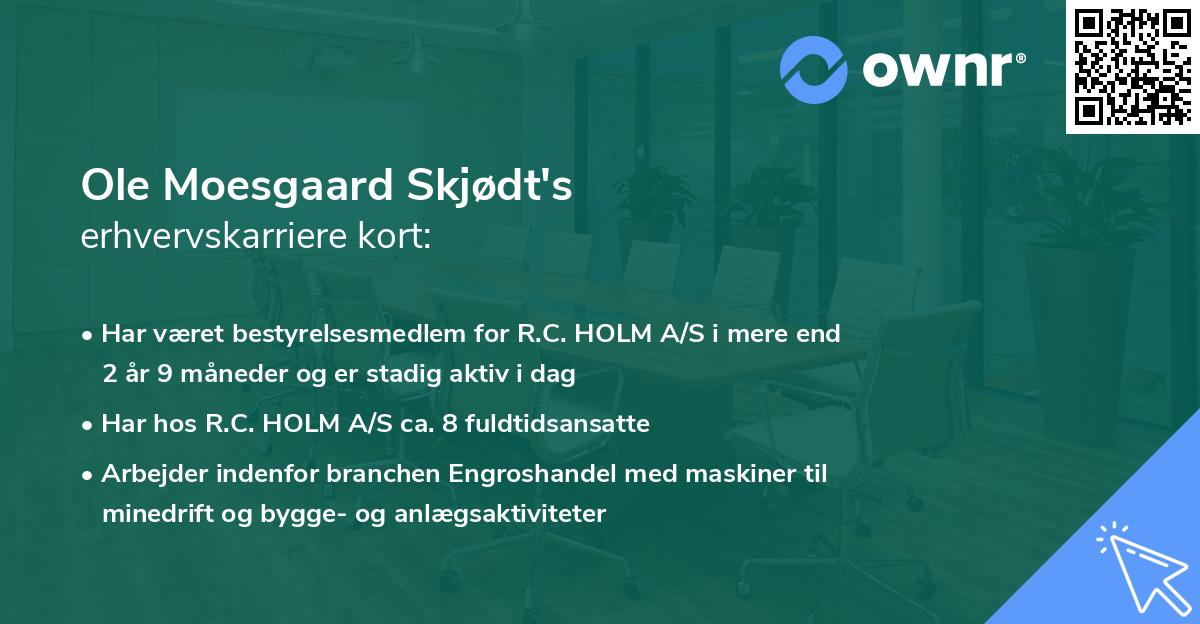 ownr®

Ole Moesgaard Skjødt's
erhvervskarriere kort:

• Har været bestyrelsesmedlem for R.C. HOLM A/S i mere end 2 år 9 måneder og er stadig aktiv i dag

• Har hos R.C. HOLM A/S ca. 8 fuldtidsansatte

• Arbejder indenfor branchen Engroshandel med maskiner til minedrift og bygge- og anlægsaktiviteter